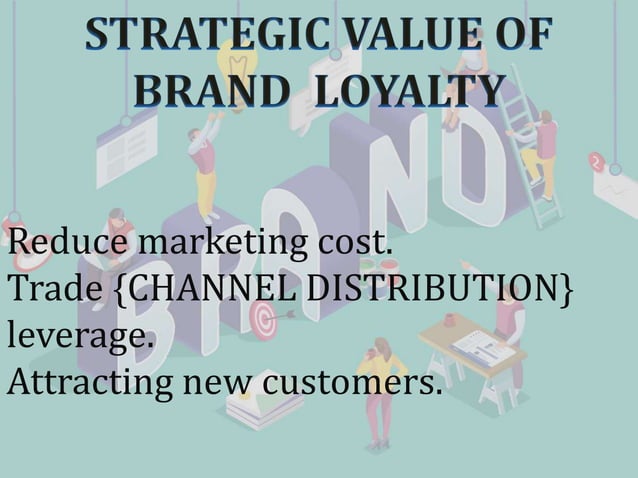 STRATEGIC VALUE OF BRAND LOYALTY

BRAND

Reduce marketing cost.
Trade {CHANNEL DISTRIBUTION} leverage.
Attracting new customers.